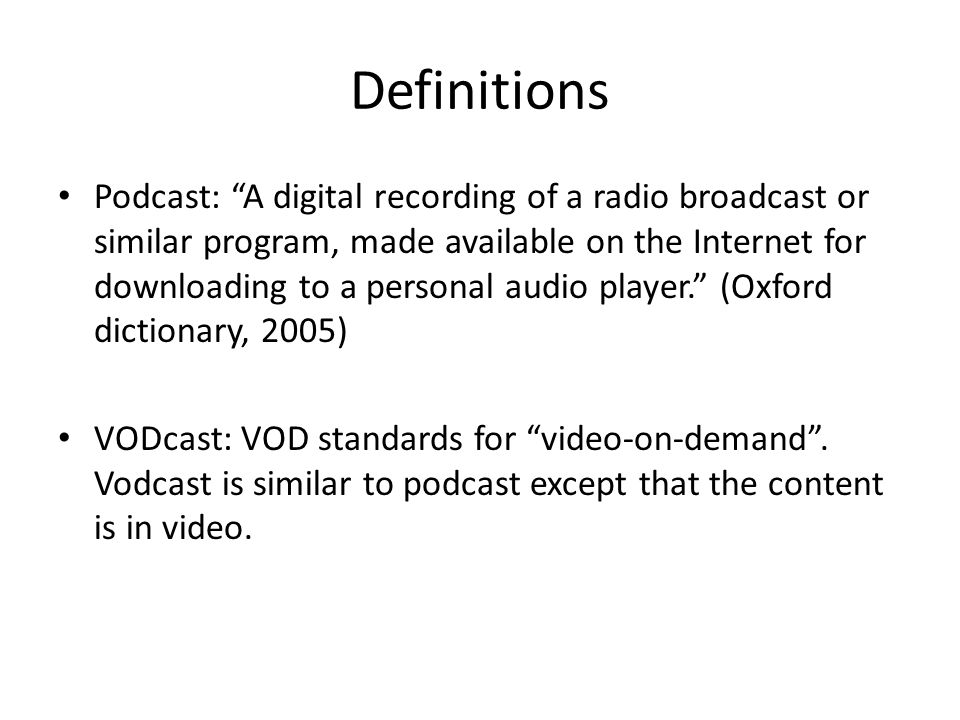 Definitions

• Podcast: “A digital recording of a radio broadcast or similar program, made available on the Internet for downloading to a personal audio player.” (Oxford dictionary, 2005)

• VODcast: VOD standards for “video-on-demand”. Vodcast is similar to podcast except that the content is in video.